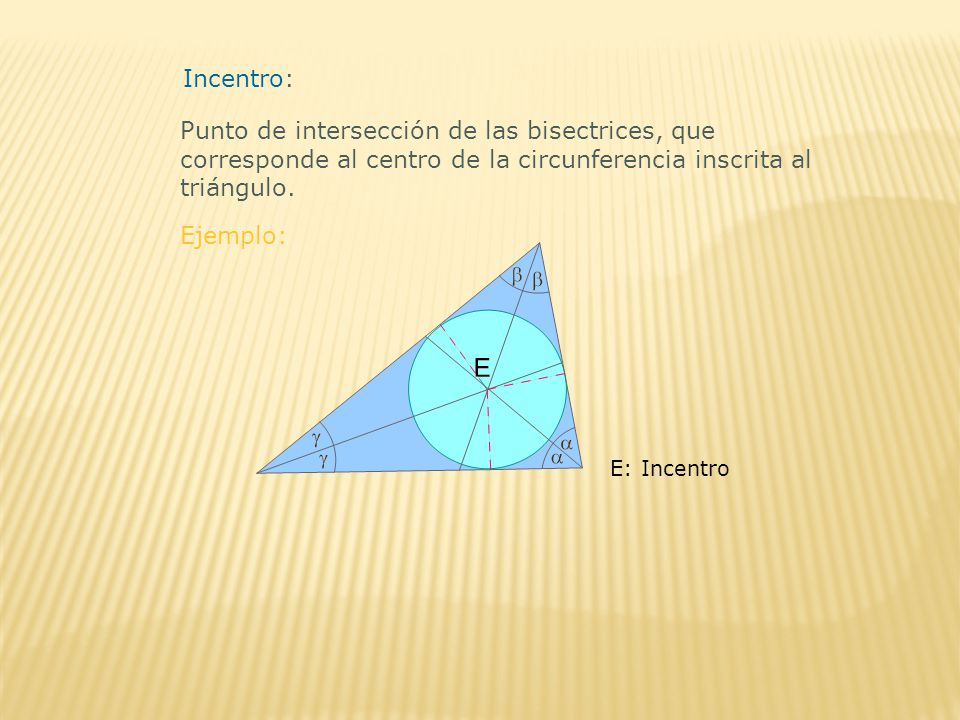 Incentro:

Punto de intersección de las bisectrices, que corresponde al centro de la circunferencia inscrita al triángulo.

Ejemplo:

$\beta$ $\beta$

E

$\gamma$
$\gamma$

$\alpha$
$\alpha$

E: Incentro